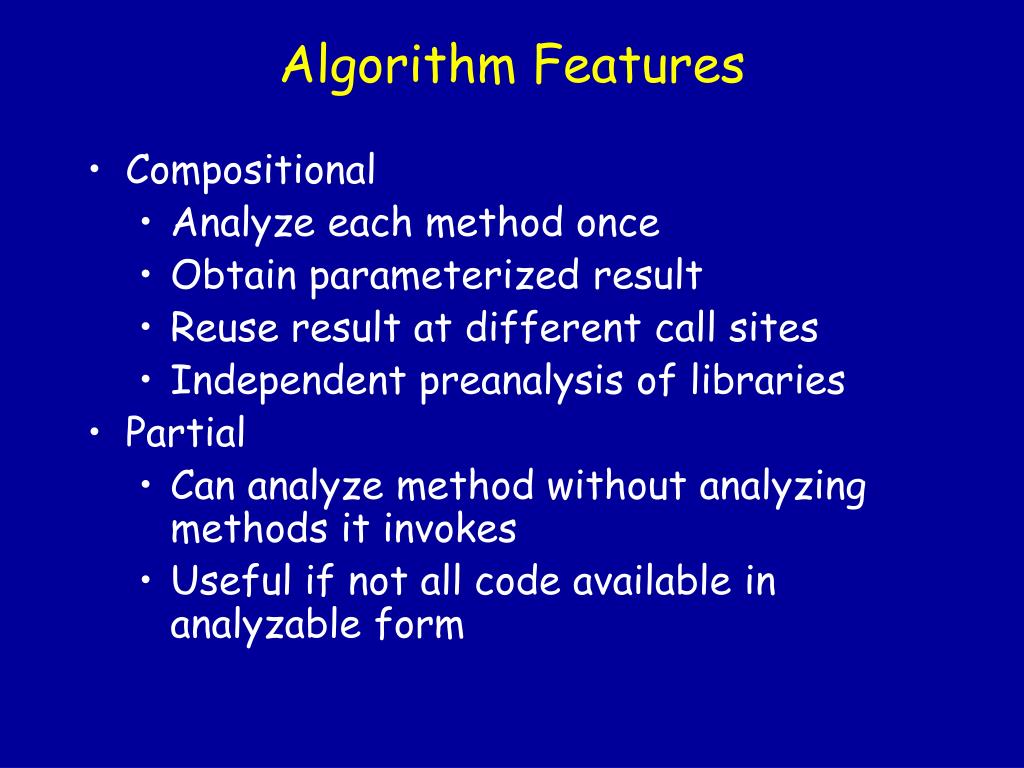 Algorithm Features

• Compositional
  • Analyze each method once
  • Obtain parameterized result
  • Reuse result at different call sites
  • Independent preanalysis of libraries
• Partial
  • Can analyze method without analyzing methods it invokes
  • Useful if not all code available in analyzable form